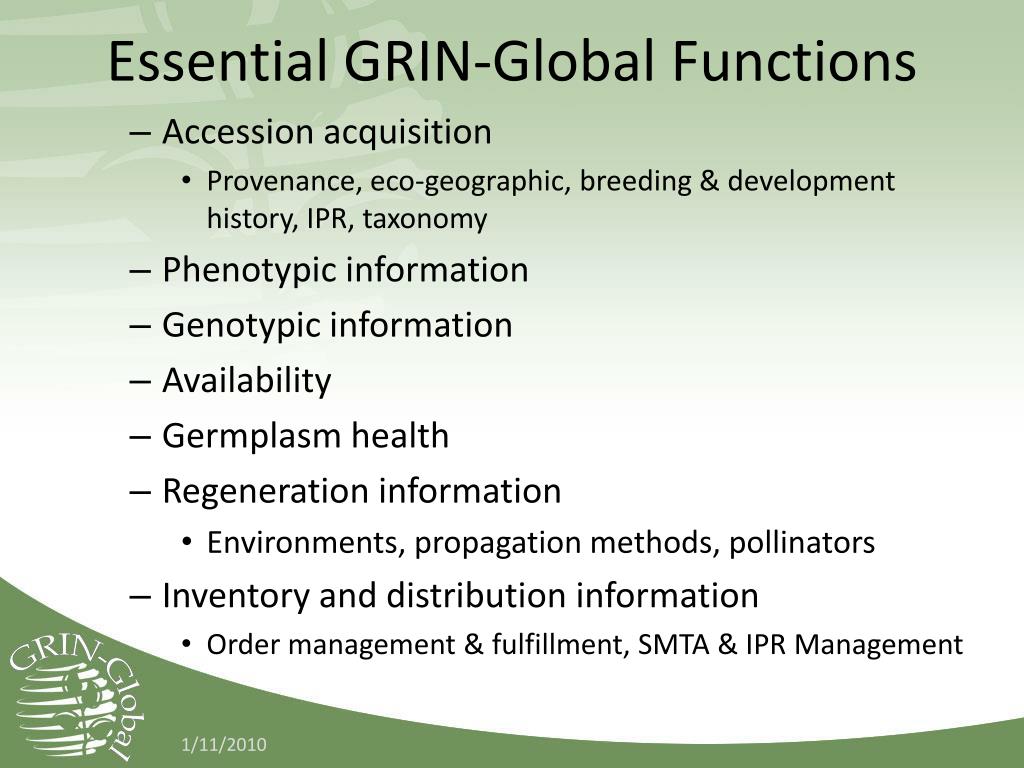 Essential GRIN-Global Functions

– Accession acquisition
• Provenance, eco-geographic, breeding & development history, IPR, taxonomy
– Phenotypic information
– Genotypic information
– Availability
– Germplasm health
– Regeneration information
• Environments, propagation methods, pollinators
– Inventory and distribution information
• Order management & fulfillment, SMTA & IPR Management

GRIN-Global

1/11/2010